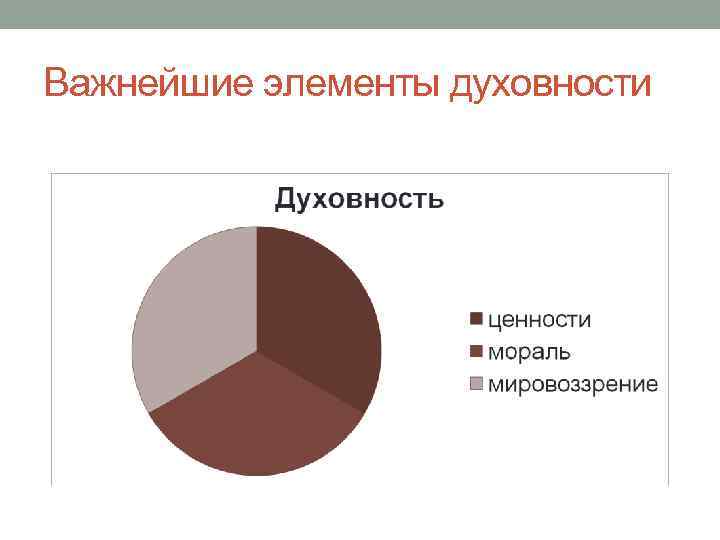 Важнейшие элементы духовности

Духовность

ценности
мораль
мировоззрение